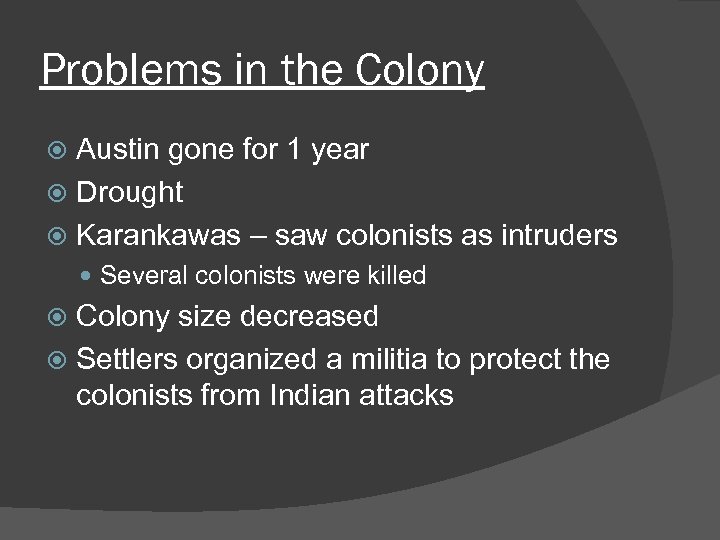 Problems in the Colony

Austin gone for 1 year
Drought
Karankawas – saw colonists as intruders
Several colonists were killed
Colony size decreased
Settlers organized a militia to protect the colonists from Indian attacks